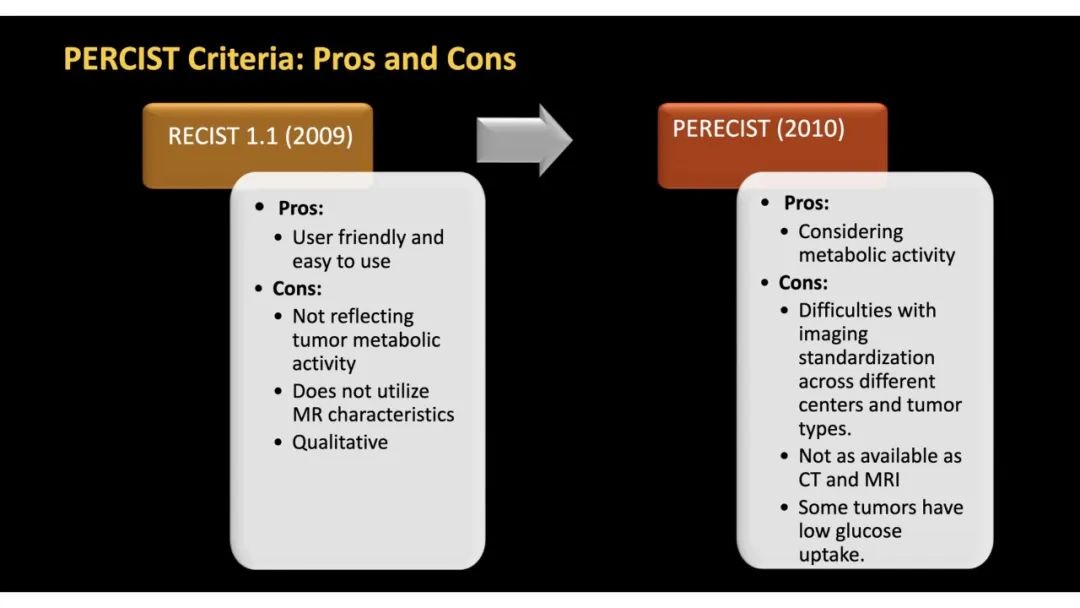 PERCIST Criteria: Pros and Cons

RECIST 1.1 (2009)

• Pros:
• User friendly and easy to use
• Cons:
• Not reflecting tumor metabolic activity
• Does not utilize MR characteristics
• Qualitative

PERECIST (2010)

• Pros:
• Considering metabolic activity
• Cons:
• Difficulties with imaging standardization across different centers and tumor types.
• Not as available as CT and MRI
• Some tumors have low glucose uptake.